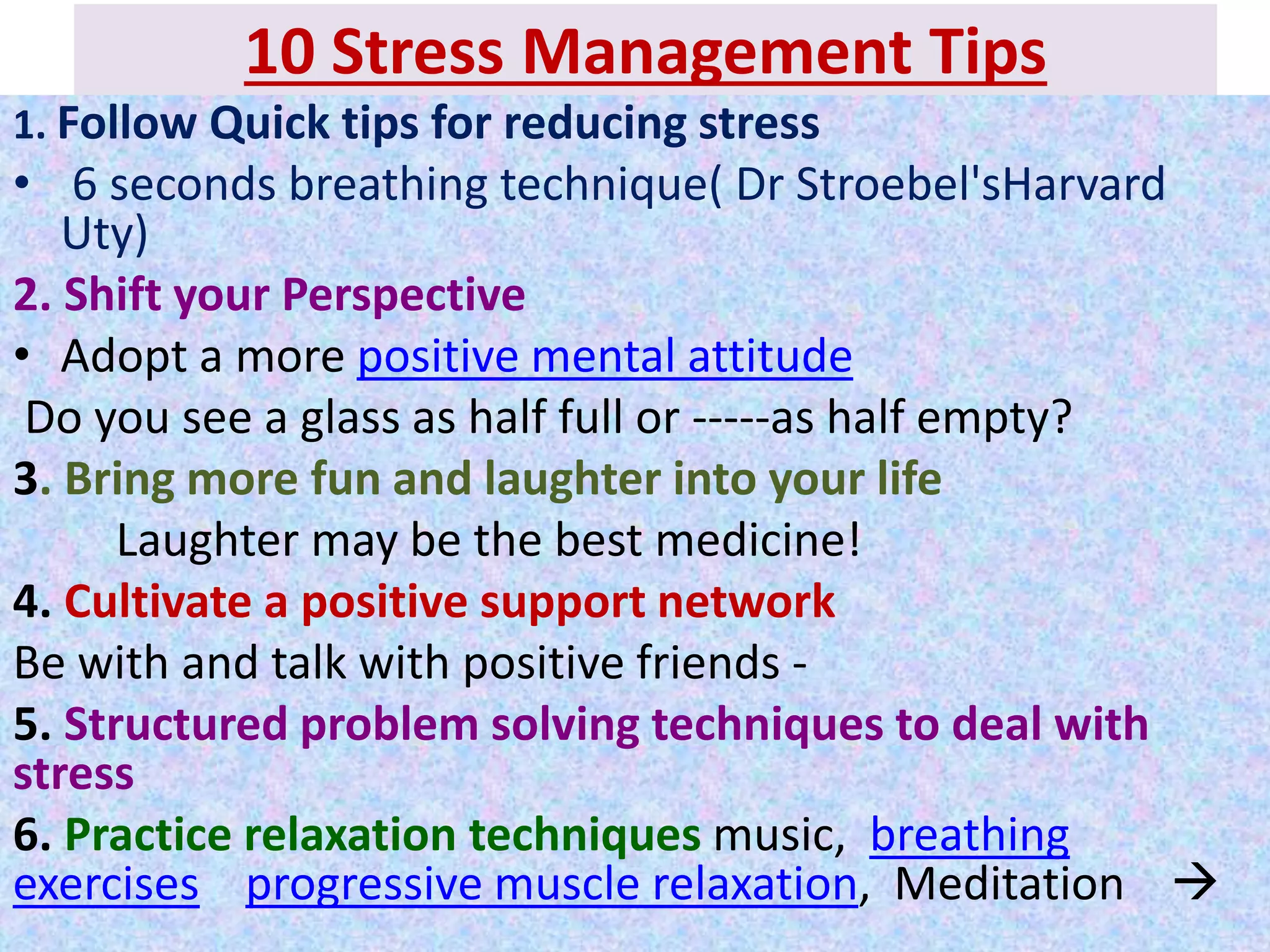 10 Stress Management Tips

1. Follow Quick tips for reducing stress

• 6 seconds breathing technique( Dr Stroebel'sHarvard Uty)

2. Shift your Perspective

• Adopt a more positive mental attitude

Do you see a glass as half full or -----as half empty?

3. Bring more fun and laughter into your life

Laughter may be the best medicine!

4. Cultivate a positive support network

Be with and talk with positive friends -

5. Structured problem solving techniques to deal with stress

6. Practice relaxation techniques music, breathing exercises progressive muscle relaxation, Meditation →